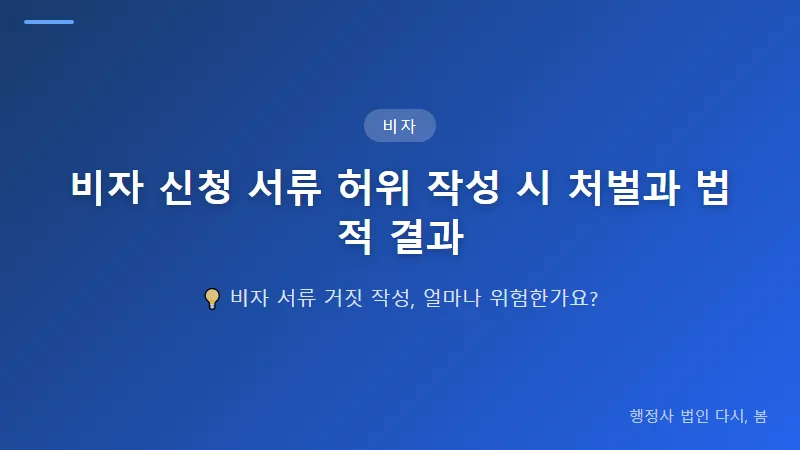 비자

비자 신청 서류 허위 작성 시 처벌과 법적 결과

💡 비자 서류 거짓 작성, 얼마나 위험한가요?

행정사 법인 다시, 봄